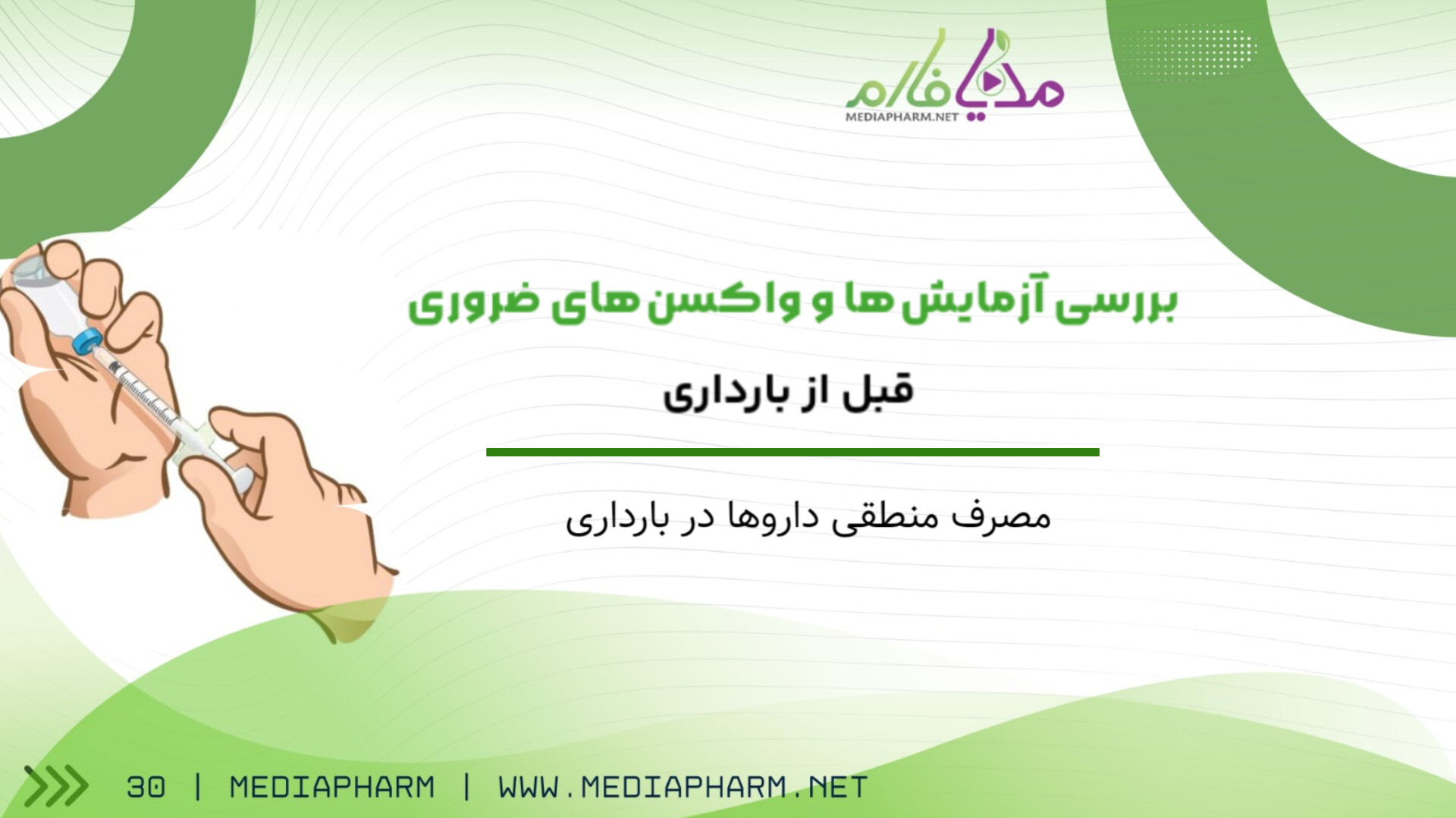 مدیافارم
MEDIAPHARM.NET

بررسی آزمایش ها و واکسن های ضروری

قبل از بارداری

مصرف منطقی داروها در بارداری

30 | MEDIAPHARM | WWW.MEDIAPHARM.NET